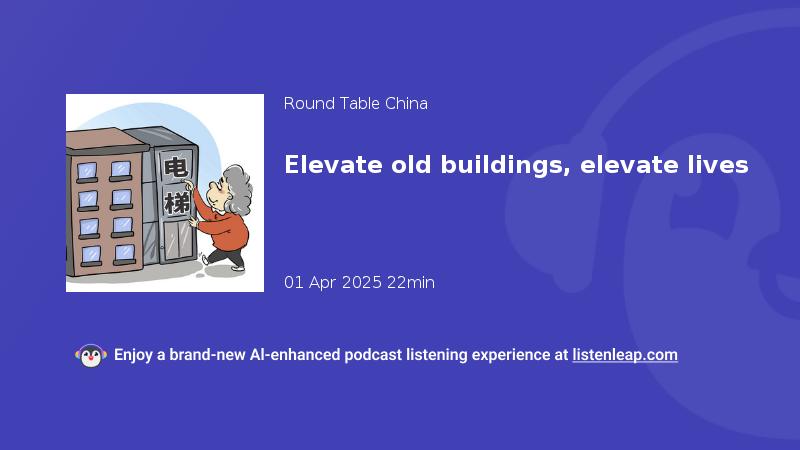 电梯

Round Table China

Elevate old buildings, elevate lives

01 Apr 2025 22min

Enjoy a brand-new AI-enhanced podcast listening experience at listenleap.com